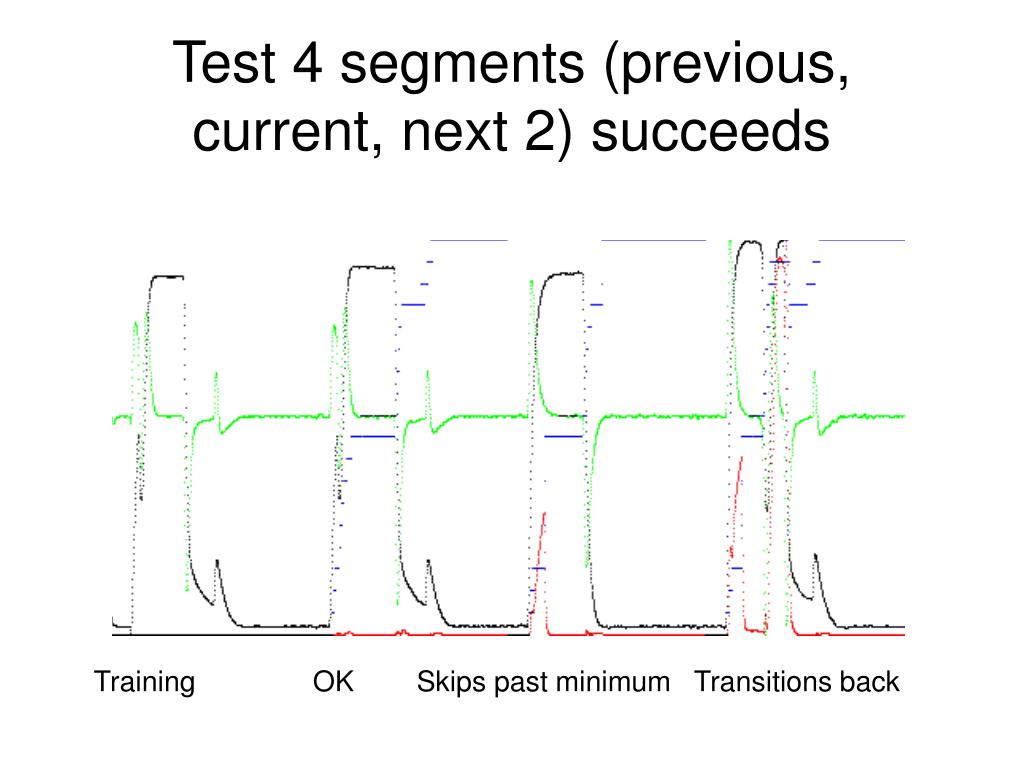 Test 4 segments (previous, current, next 2) succeeds

Training OK Skips past minimum Transitions back